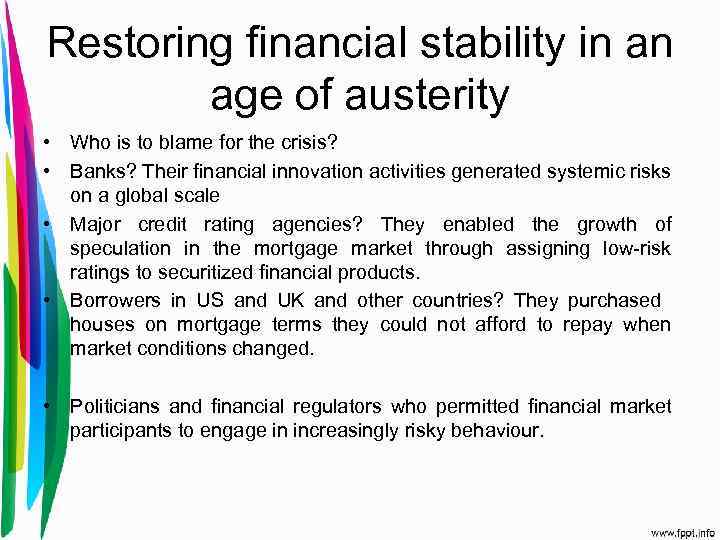 Restoring financial stability in an age of austerity

• Who is to blame for the crisis?
• Banks? Their financial innovation activities generated systemic risks on a global scale
• Major credit rating agencies? They enabled the growth of speculation in the mortgage market through assigning low-risk ratings to securitized financial products.
• Borrowers in US and UK and other countries? They purchased houses on mortgage terms they could not afford to repay when market conditions changed.

• Politicians and financial regulators who permitted financial market participants to engage in increasingly risky behaviour.

www.fppt.info